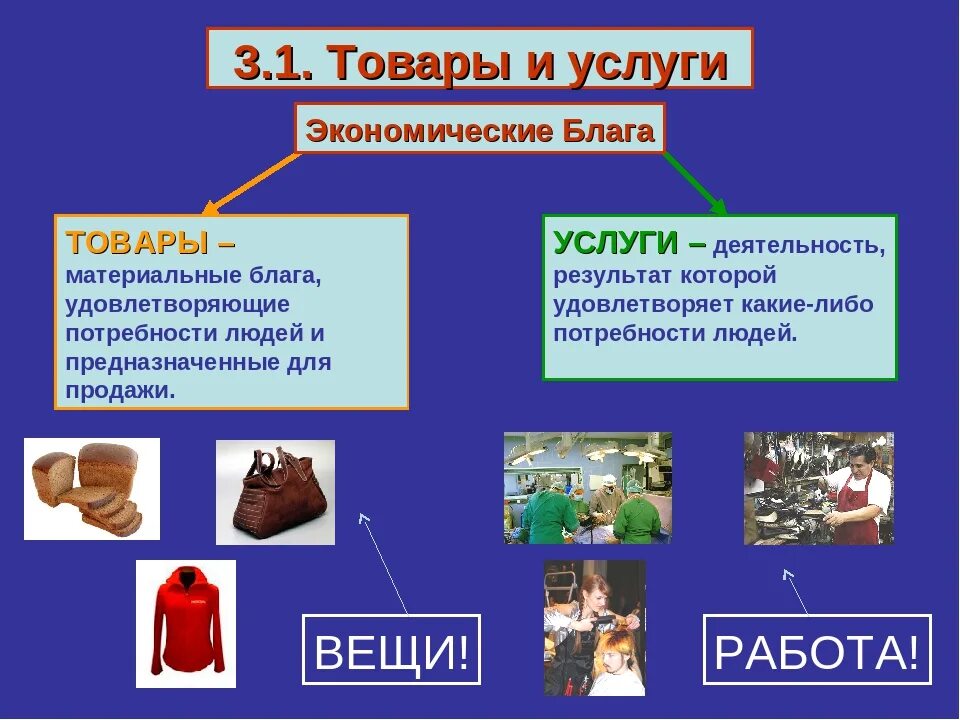 3.1. Товары и услуги

Экономические Блага

ТОВАРЫ – материальные блага, удовлетворяющие потребности людей и предназначенные для продажи.

УСЛУГИ – деятельность, результат которой удовлетворяет какие-либо потребности людей.

ВЕЩИ!

РАБОТА!